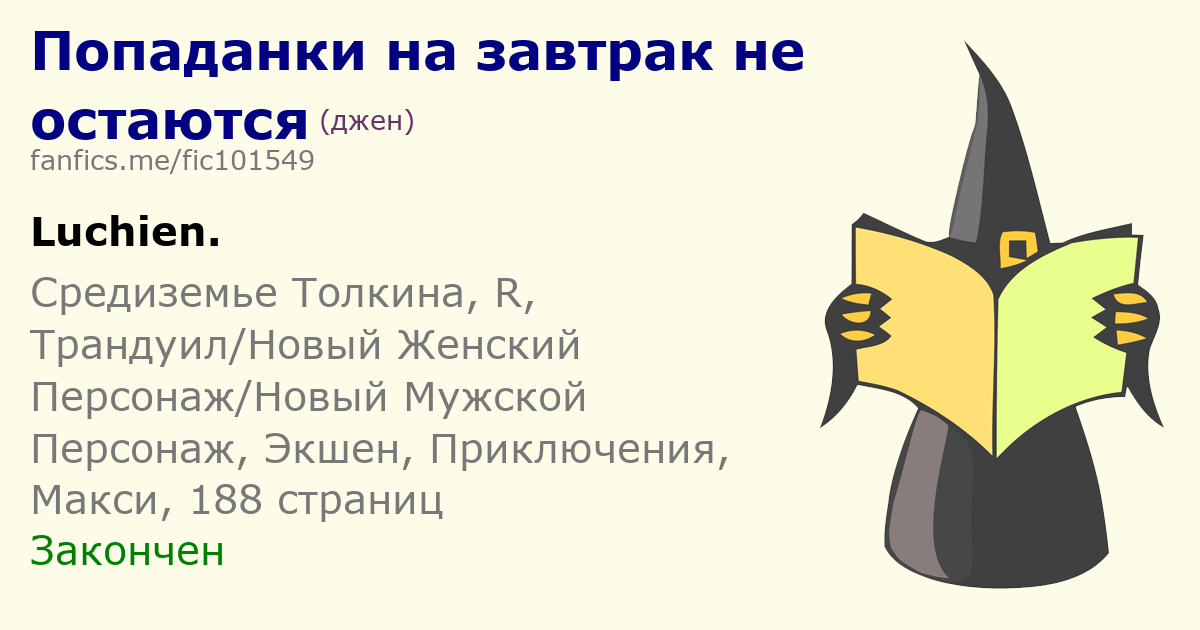 Попаданки на завтрак не остаются (джен)
fanfics.me/fic101549

Luchien.

Средиземье Толкина, R, Трандуил/Новый Женский Персонаж/Новый Мужской Персонаж, Экшен, Приключения, Макси, 188 страниц
Закончен